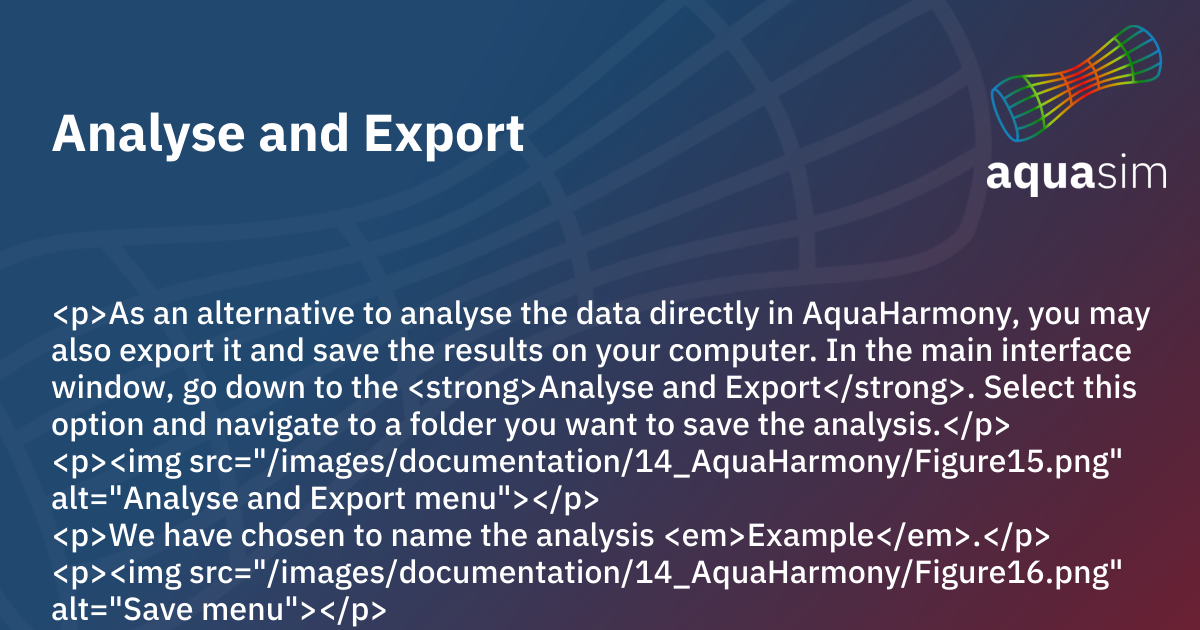 Analyse and Export

aquasim

<p>As an alternative to analyse the data directly in AquaHarmony, you may also export it and save the results on your computer. In the main interface window, go down to the <strong>Analyse and Export</strong>. Select this option and navigate to a folder you want to save the analysis.</p>
<p><img src="/images/documentation/14_AquaHarmony/Figure15.png" alt="Analyse and Export menu"></p>
<p>We have chosen to name the analysis <em>Example</em>.</p>
<p><img src="/images/documentation/14_AquaHarmony/Figure16.png" alt="Save menu"></p>